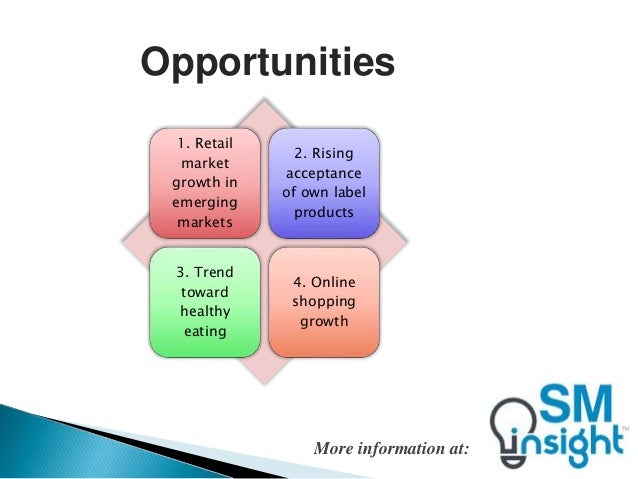 Opportunities

1. Retail market growth in emerging markets

2. Rising acceptance of own label products

3. Trend toward healthy eating

4. Online shopping growth

More information at:

SM insight™